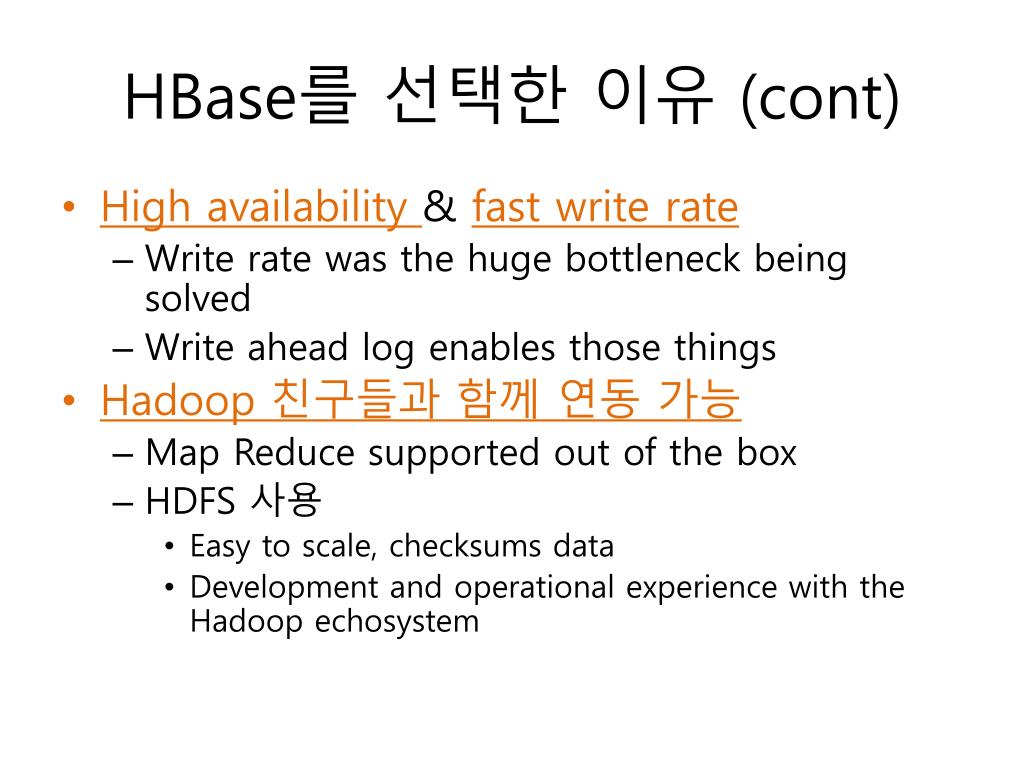 HBase를 선택한 이유 (cont)

• High availability & fast write rate
– Write rate was the huge bottleneck being solved
– Write ahead log enables those things
• Hadoop 친구들과 함께 연동 가능
– Map Reduce supported out of the box
– HDFS 사용
• Easy to scale, checksums data
• Development and operational experience with the Hadoop echosystem